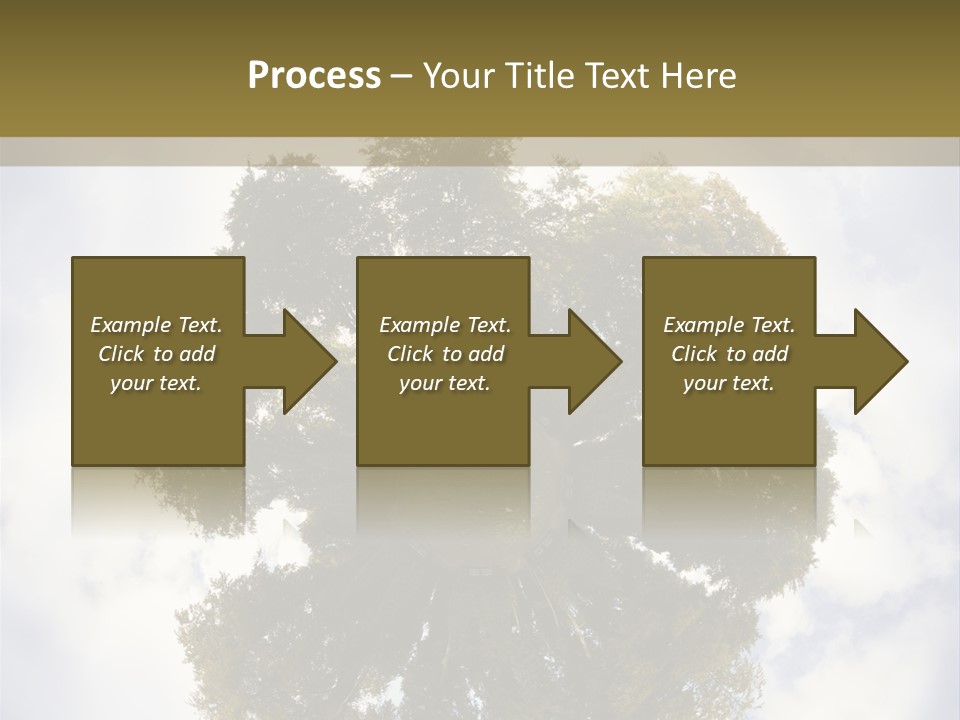 Process – Your Title Text Here

Example Text. Click to add your text.

Example Text. Click to add your text.

Example Text. Click to add your text.